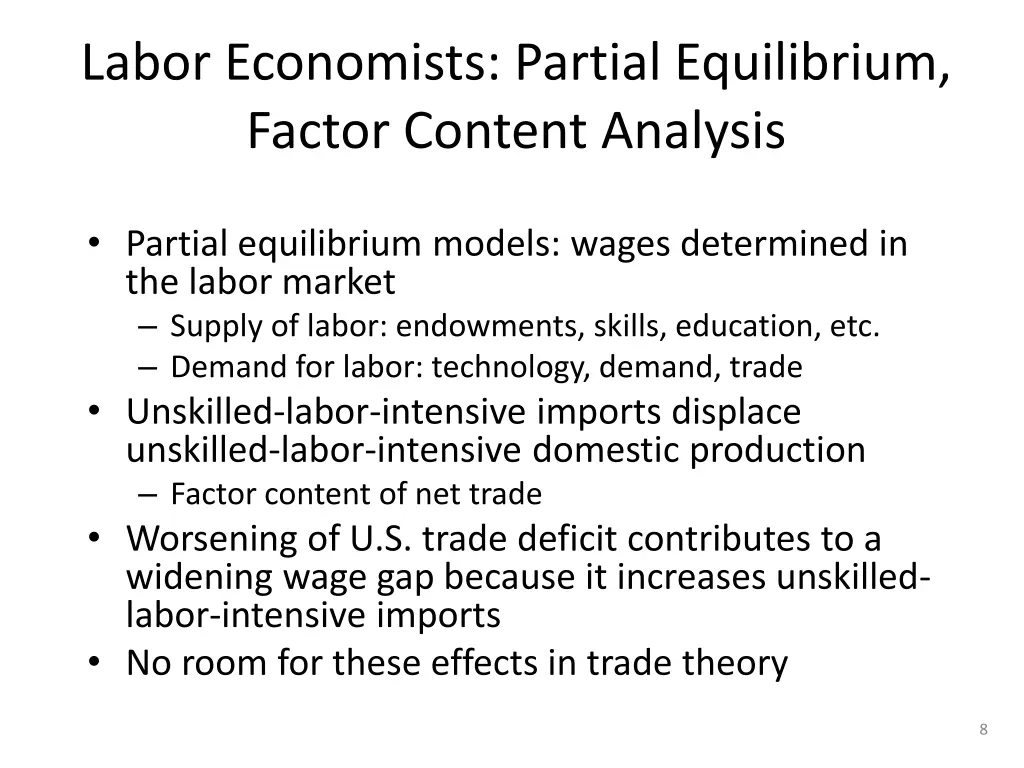 Labor Economists: Partial Equilibrium, Factor Content Analysis

• Partial equilibrium models: wages determined in the labor market
 – Supply of labor: endowments, skills, education, etc.
 – Demand for labor: technology, demand, trade
• Unskilled-labor-intensive imports displace unskilled-labor-intensive domestic production
 – Factor content of net trade
• Worsening of U.S. trade deficit contributes to a widening wage gap because it increases unskilled-labor-intensive imports
• No room for these effects in trade theory

8